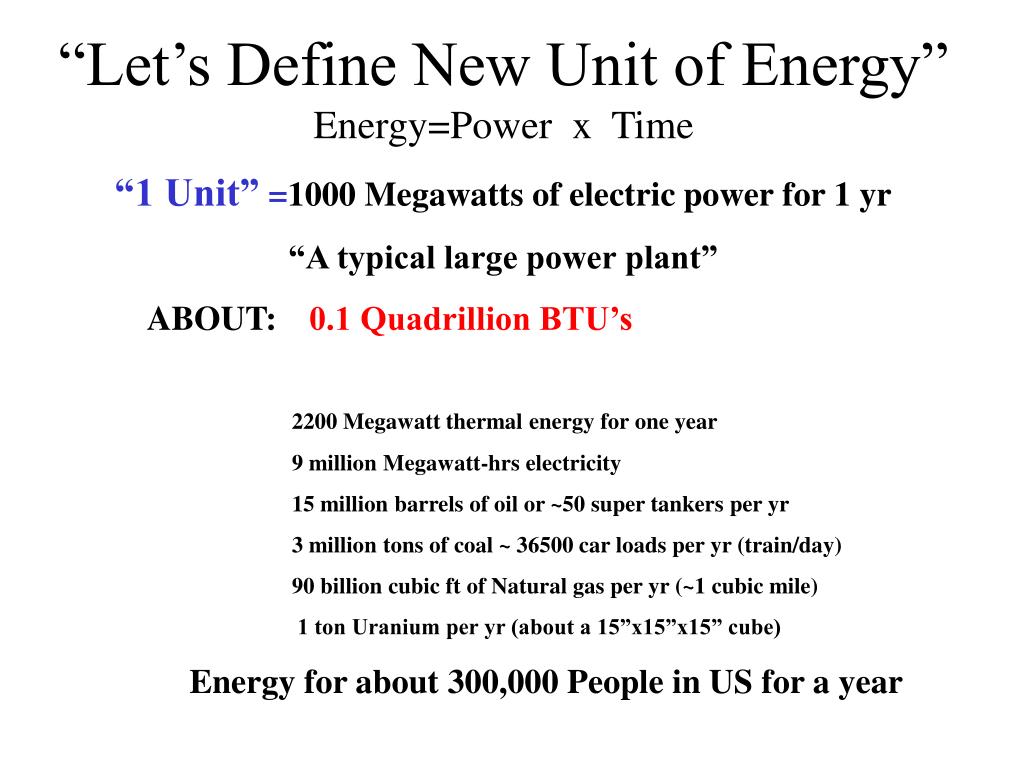 “Let’s Define New Unit of Energy”
Energy=Power x Time

“1 Unit” =1000 Megawatts of electric power for 1 yr

“A typical large power plant”

ABOUT: 0.1 Quadrillion BTU’s

2200 Megawatt thermal energy for one year

9 million Megawatt-hrs electricity

15 million barrels of oil or ~50 super tankers per yr

3 million tons of coal ~ 36500 car loads per yr (train/day)

90 billion cubic ft of Natural gas per yr (~1 cubic mile)

1 ton Uranium per yr (about a 15”x15”x15” cube)

Energy for about 300,000 People in US for a year